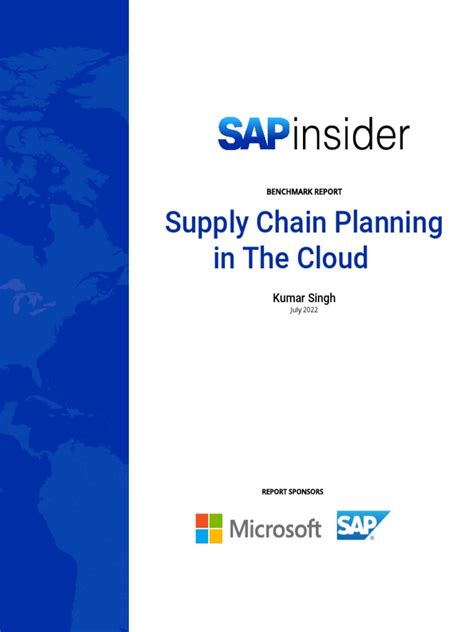 SAPinsider

BENCHMARK REPORT

Supply Chain Planning in The Cloud

Kumar Singh
July 2022

REPORT SPONSORS

Microsoft SAP